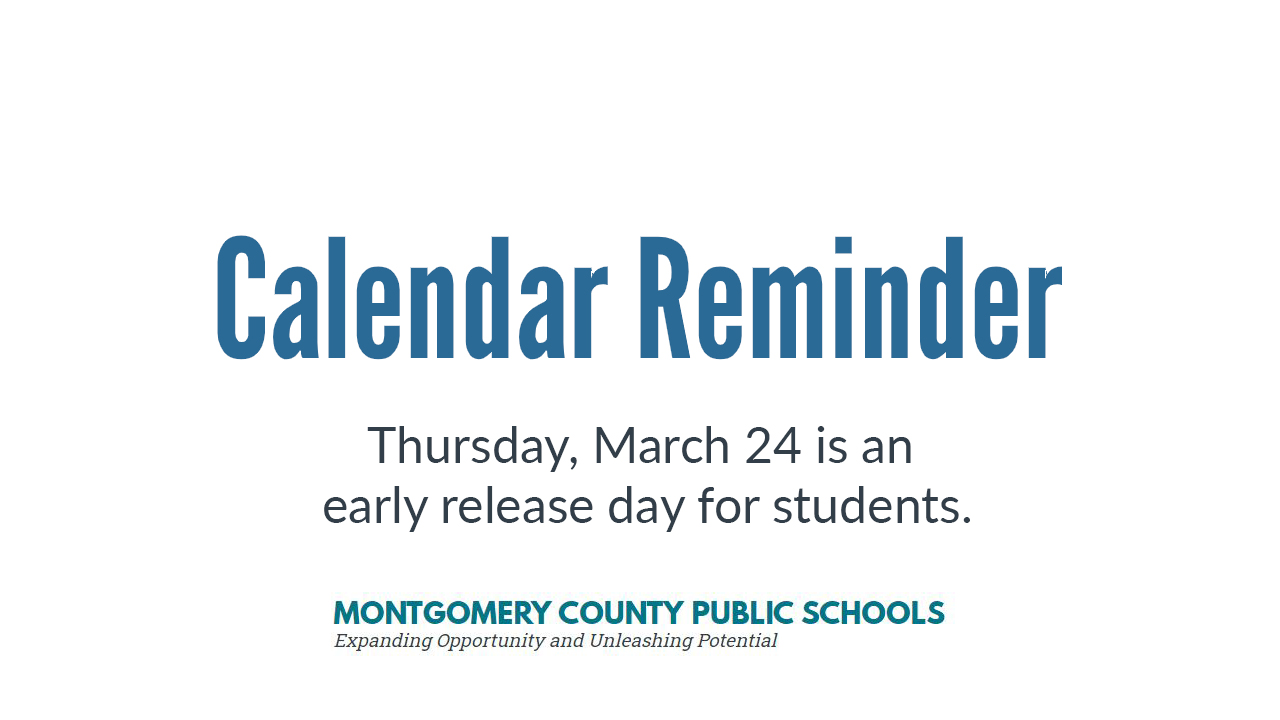 Calendar Reminder

Thursday, March 24 is an early release day for students.

MONTGOMERY COUNTY PUBLIC SCHOOLS
Expanding Opportunity and Unleashing Potential